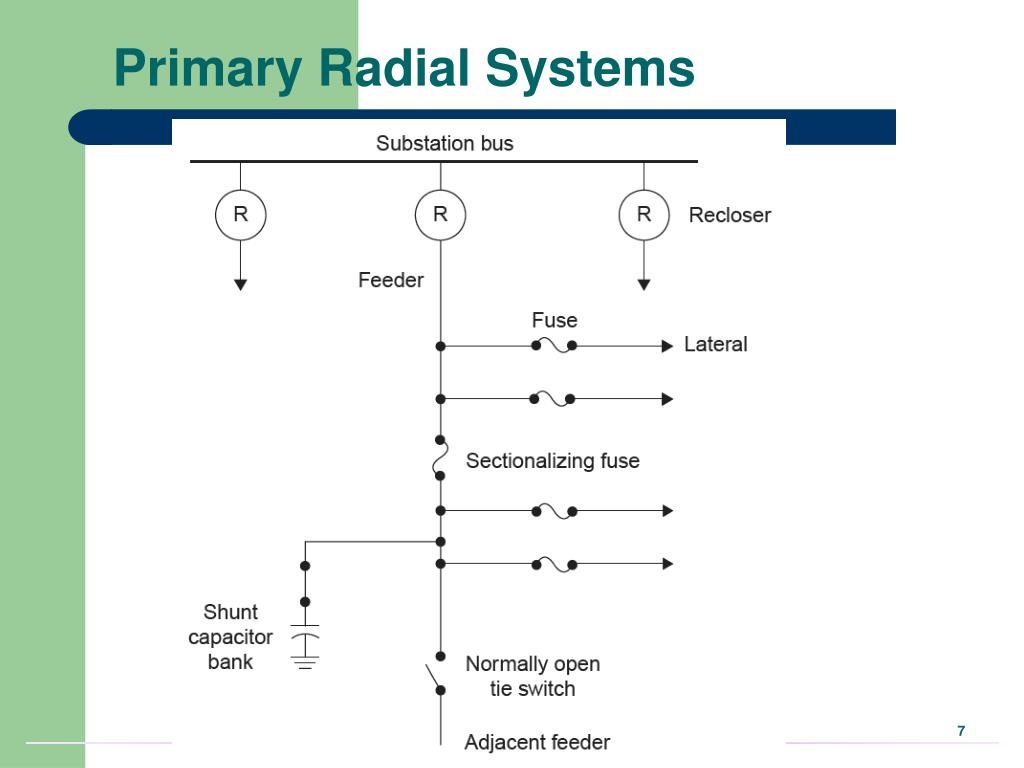 Primary Radial Systems

Substation bus

R

R

R

Recloser

Feeder

Fuse

Lateral

Sectionalizing fuse

Shunt capacitor bank

Normally open tie switch

Adjacent feeder

7